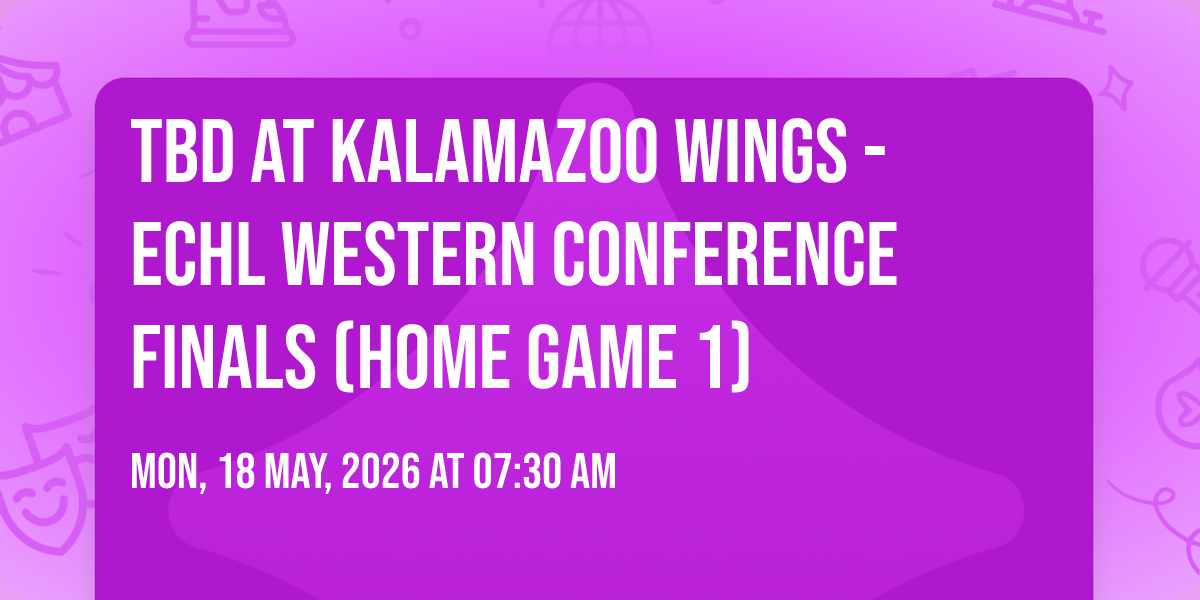 TBD AT KALAMAZOO WINGS - ECHL WESTERN CONFERENCE FINALS (HOME GAME 1)

MON, 18 MAY, 2026 AT 07:30 AM